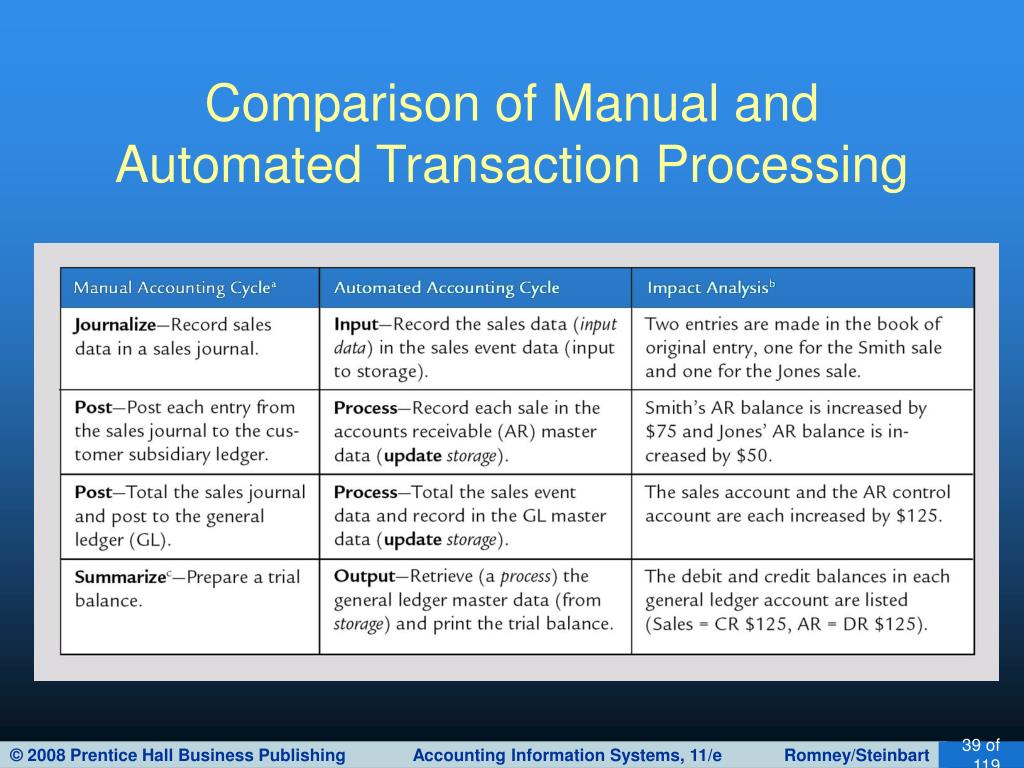 Comparison of Manual and Automated Transaction Processing

| Manual Accounting Cycle$^a$ | Automated Accounting Cycle | Impact Analysis$^b$ |
|---|---|---|
| Journalize—Record sales data in a sales journal. | Input—Record the sales data (input data) in the sales event data (input to storage). | Two entries are made in the book of original entry, one for the Smith sale and one for the Jones sale. |
| Post—Post each entry from the sales journal to the customer subsidiary ledger. | Process—Record each sale in the accounts receivable (AR) master data (update storage). | Smith's AR balance is increased by \$75 and Jones' AR balance is increased by \$50. |
| Post—Total the sales journal and post to the general ledger (GL). | Process—Total the sales event data and record in the GL master data (update storage). | The sales account and the AR control account are each increased by \$125. |
| Summarize$^c$—Prepare a trial balance. | Output—Retrieve (a process) the general ledger master data (from storage) and print the trial balance. | The debit and credit balances in each general ledger account are listed (Sales = CR \$125, AR = DR \$125). |

© 2008 Prentice Hall Business Publishing Accounting Information Systems, 11/e Romney/Steinbart 39 of 119